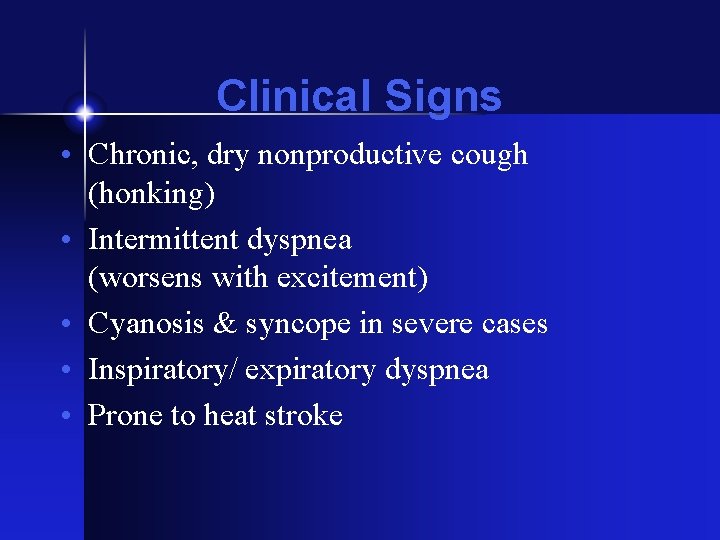 Clinical Signs

• Chronic, dry nonproductive cough (honking)
• Intermittent dyspnea (worsens with excitement)
• Cyanosis & syncope in severe cases
• Inspiratory/ expiratory dyspnea
• Prone to heat stroke